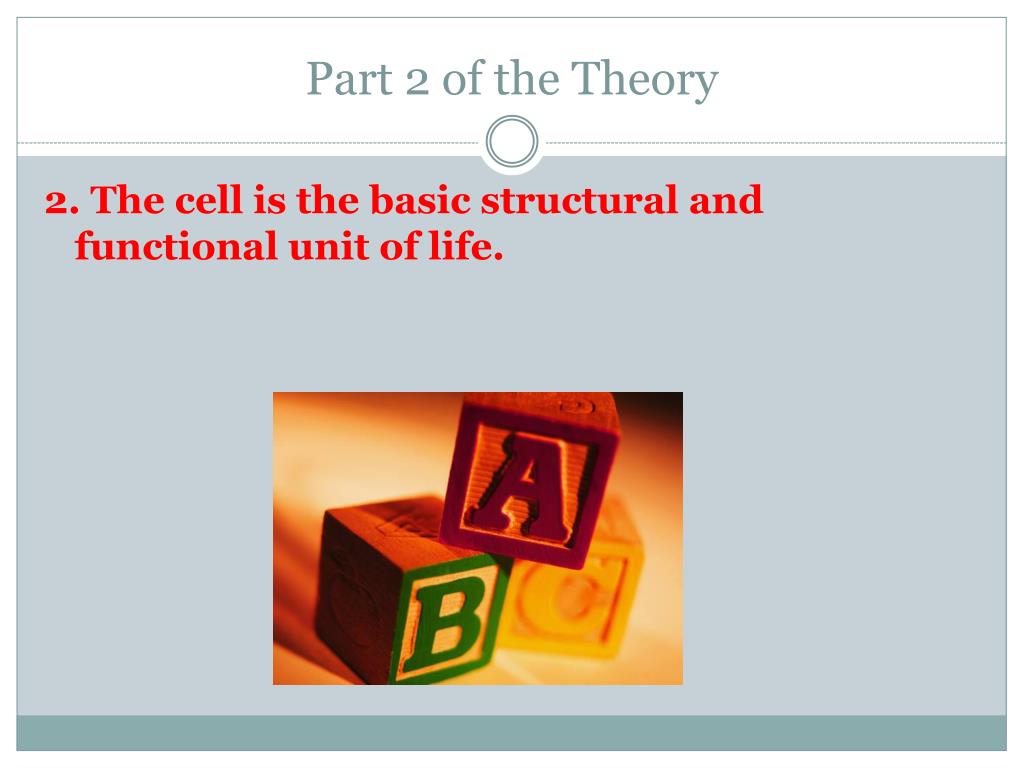 Part 2 of the Theory

2. The cell is the basic structural and functional unit of life.

A
B
C